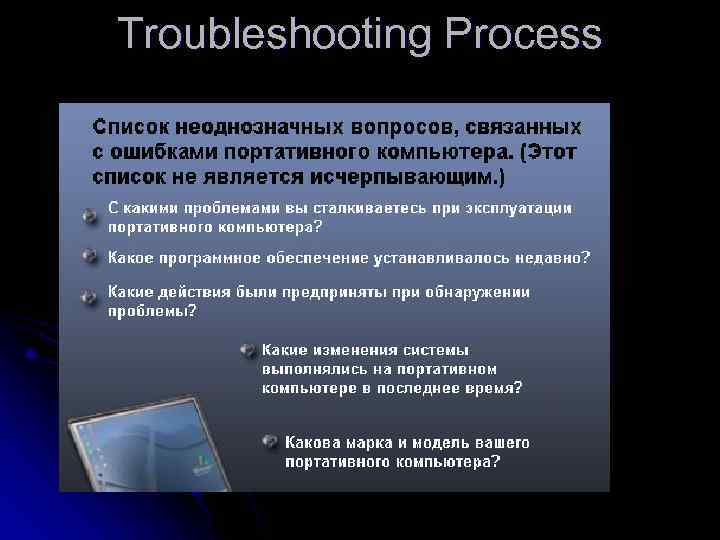 Troubleshooting Process

Список неоднозначных вопросов, связанных с ошибками портативного компьютера. (Этот список не является исчерпывающим.)

С какими проблемами вы сталкиваетесь при эксплуатации портативного компьютера?

Какое программное обеспечение устанавливалось недавно?

Какие действия были предприняты при обнаружении проблемы?

Какие изменения системы выполнялись на портативном компьютере в последнее время?

Какова марка и модель вашего портативного компьютера?